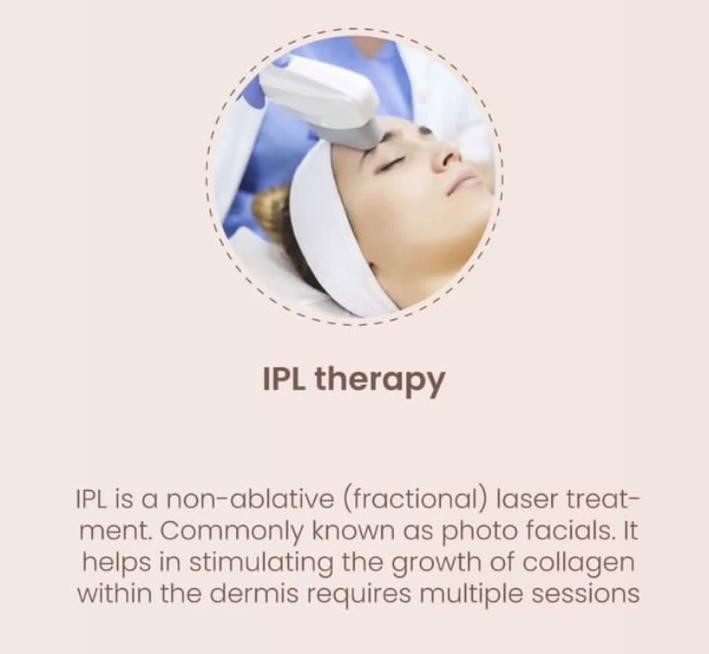 IPL therapy

IPL is a non-ablative (fractional) laser treatment. Commonly known as photo facials. It helps in stimulating the growth of collagen within the dermis requires multiple sessions